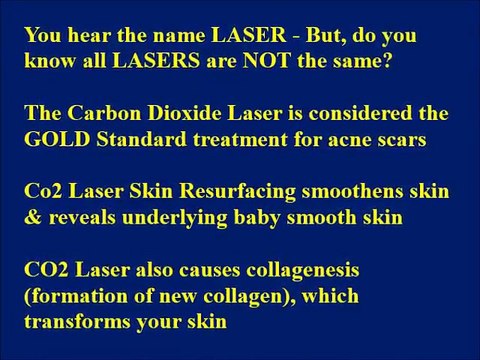 You hear the name LASER - But, do you know all LASERS are NOT the same?

The Carbon Dioxide Laser is considered the GOLD Standard treatment for acne scars

Co2 Laser Skin Resurfacing smoothens skin & reveals underlying baby smooth skin

CO2 Laser also causes collagenesis (formation of new collagen), which transforms your skin